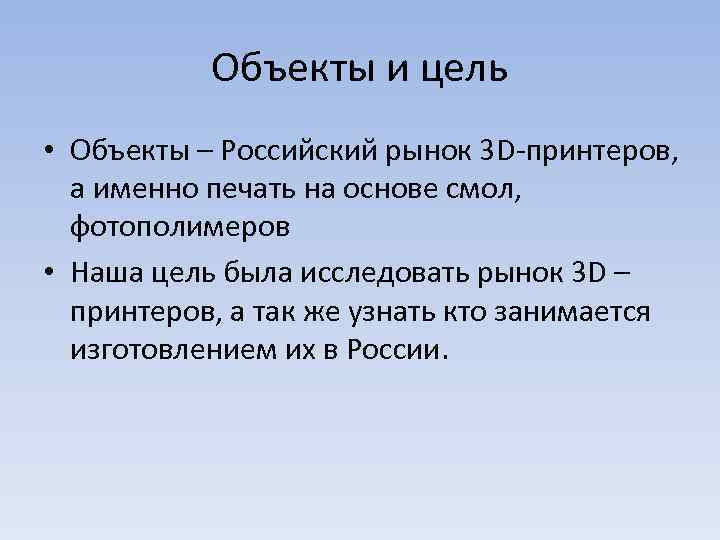 Объекты и цель

• Объекты – Российский рынок 3D-принтеров, а именно печать на основе смол, фотополимеров

• Наша цель была исследовать рынок 3D – принтеров, а так же узнать кто занимается изготовлением их в России.